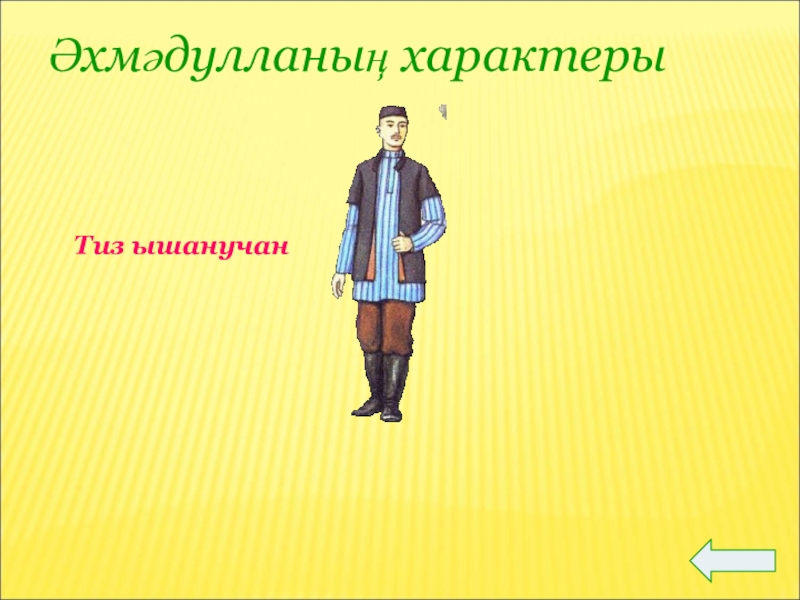 Әхмәдулланың характеры

Тиз ышанучан